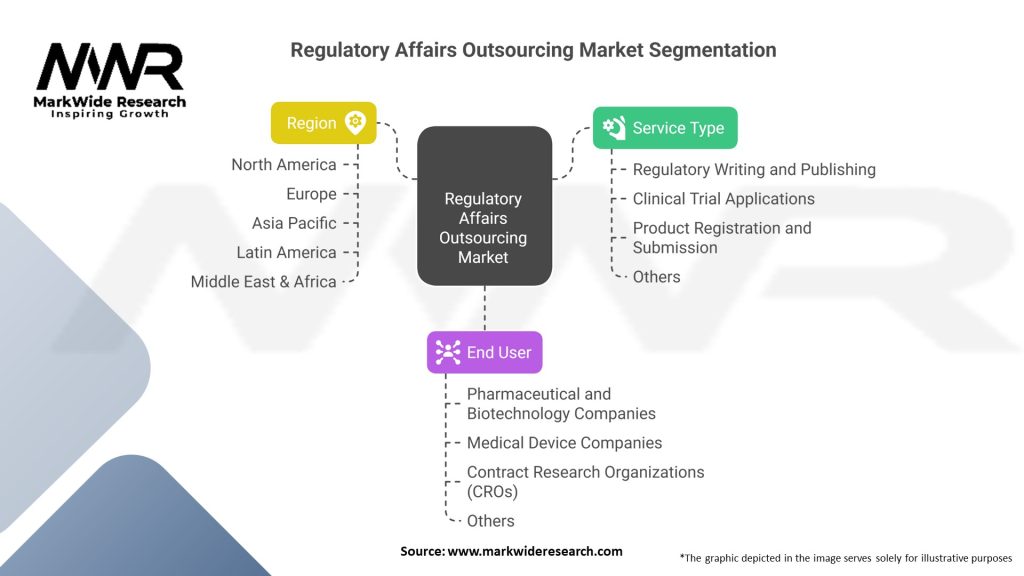 MWR
MarkWide Research
Inspiring Growth

Regulatory Affairs Outsourcing Market Segmentation

Region
North America
Europe
Asia Pacific
Latin America
Middle East & Africa

Regulatory Affairs Outsourcing Market

Service Type
Regulatory Writing and Publishing
Clinical Trial Applications
Product Registration and Submission
Others

End User
Pharmaceutical and Biotechnology Companies
Medical Device Companies
Contract Research Organizations (CROs)
Others

Source: www.markwideresearch.com

*The graphic depicted in the image serves solely for illustrative purposes